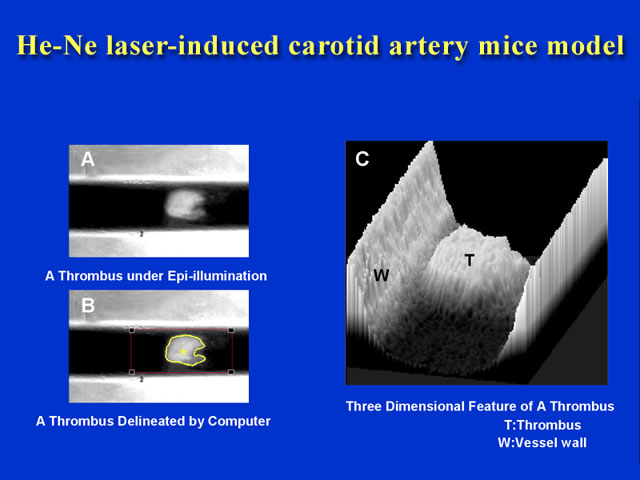 He-Ne laser-induced carotid artery mice model

A

A Thrombus under Epi-illumination

B

A Thrombus Delineated by Computer

C

W

T

Three Dimensional Feature of A Thrombus
T:Thrombus
W:Vessel wall